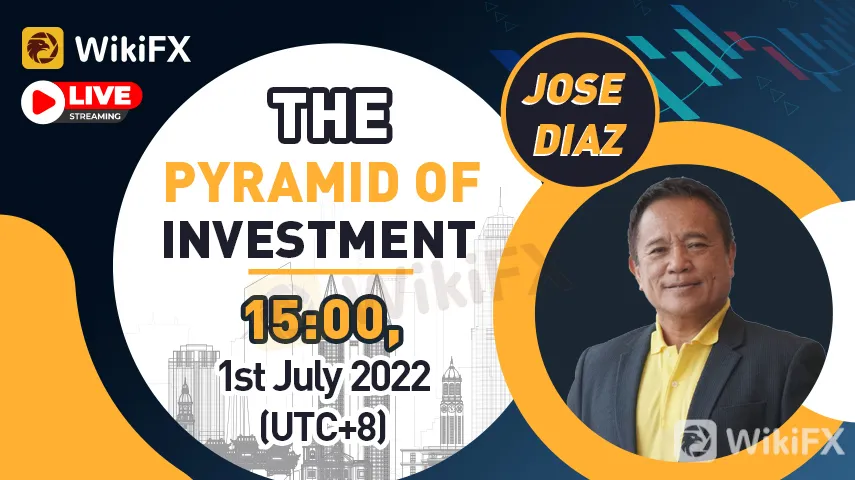 WikiFX

LIVE
STREAMING

THE
PYRAMID OF
INVESTMENT

WikiFX

15:00,
1st July 2022
(UTC+8)

JOSE
DIAZ

WikiFX